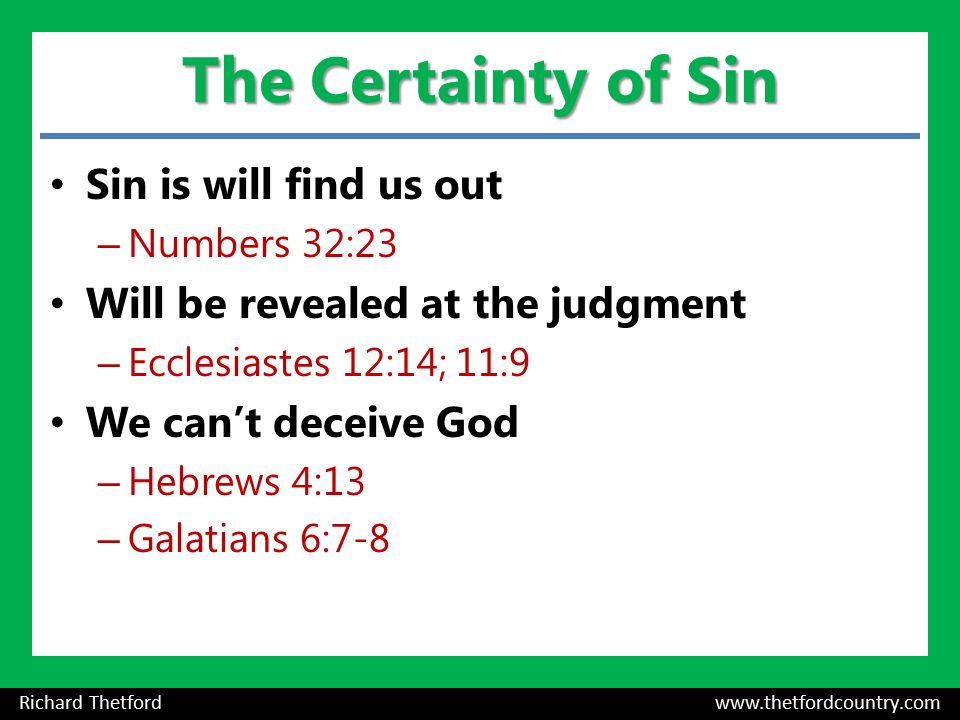 The Certainty of Sin

• Sin is will find us out
– Numbers 32:23
• Will be revealed at the judgment
– Ecclesiastes 12:14; 11:9
• We can't deceive God
– Hebrews 4:13
– Galatians 6:7-8

Richard Thetford

www.thetfordcountry.com